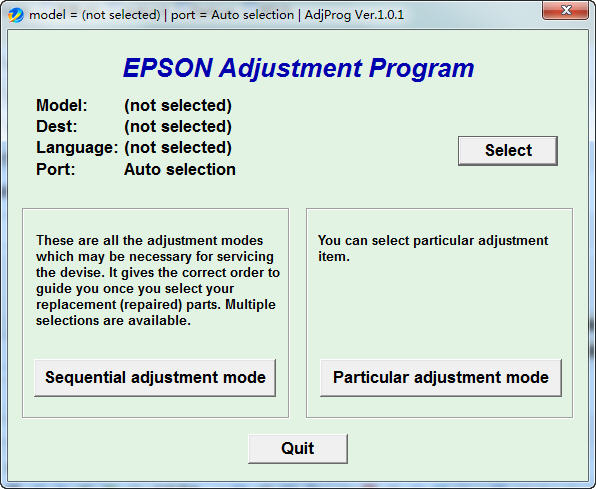 model = (not selected) | port = Auto selection | AdjProg Ver.1.0.1

EPSON Adjustment Program

Model: (not selected)
Dest: (not selected)
Language: (not selected)
Port: Auto selection

Select

These are all the adjustment modes which may be necessary for servicing the devise. It gives the correct order to guide you once you select your replacement (repaired) parts. Multiple selections are available.

Sequential adjustment mode

You can select particular adjustment item.

Particular adjustment mode

Quit